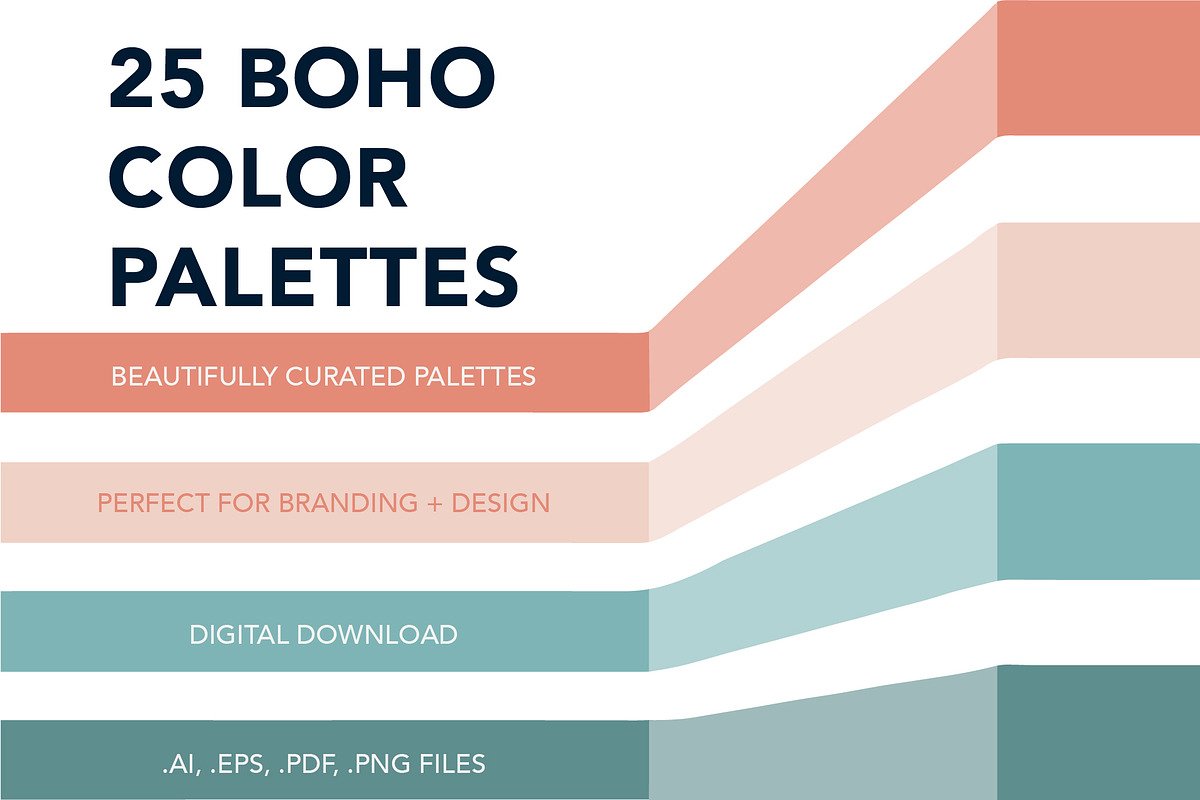 25 BOHO COLOR PALETTES

BEAUTIFULLY CURATED PALETTES

PERFECT FOR BRANDING + DESIGN

DIGITAL DOWNLOAD

.AI, .EPS, .PDF, .PNG FILES